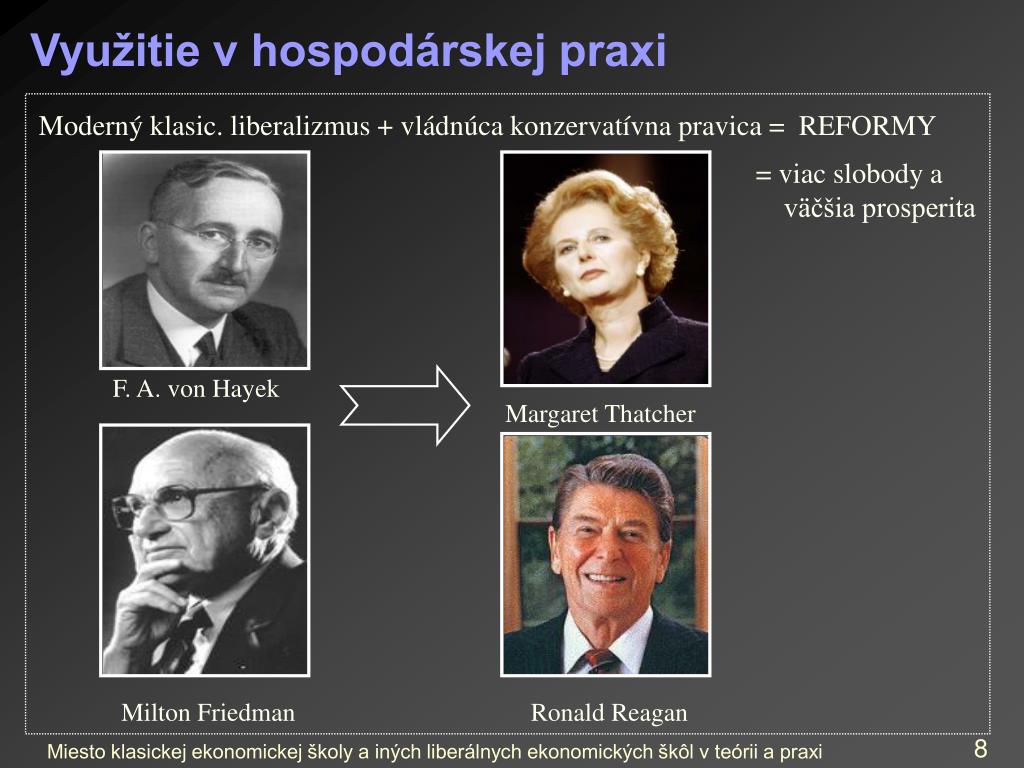 Využitie v hospodárskej praxi

Moderný klasic. liberalizmus + vládnúca konzervatívna pravica = REFORMY

= viac slobody a väčšia prosperita

F. A. von Hayek

Margaret Thatcher

Milton Friedman

Ronald Reagan

Miesto klasickej ekonomickej školy a iných liberálnych ekonomických škôl v teórii a praxi

8